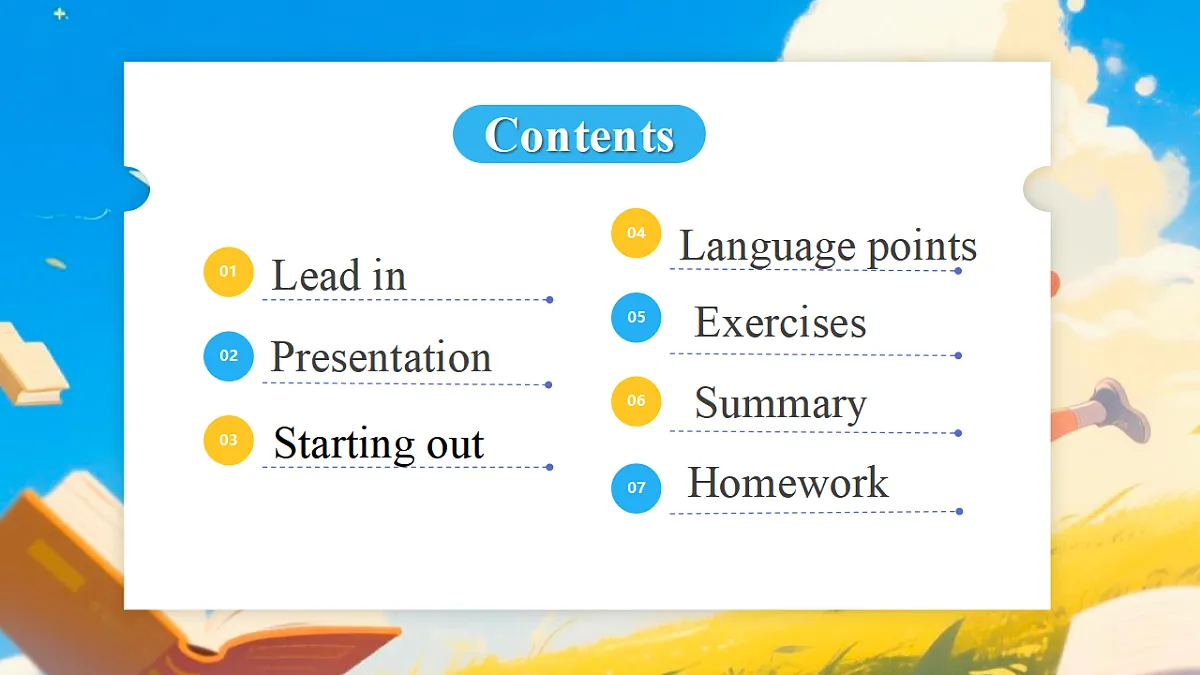 Contents

01 Lead in

02 Presentation

03 Starting out

04 Language points

05 Exercises

06 Summary

07 Homework